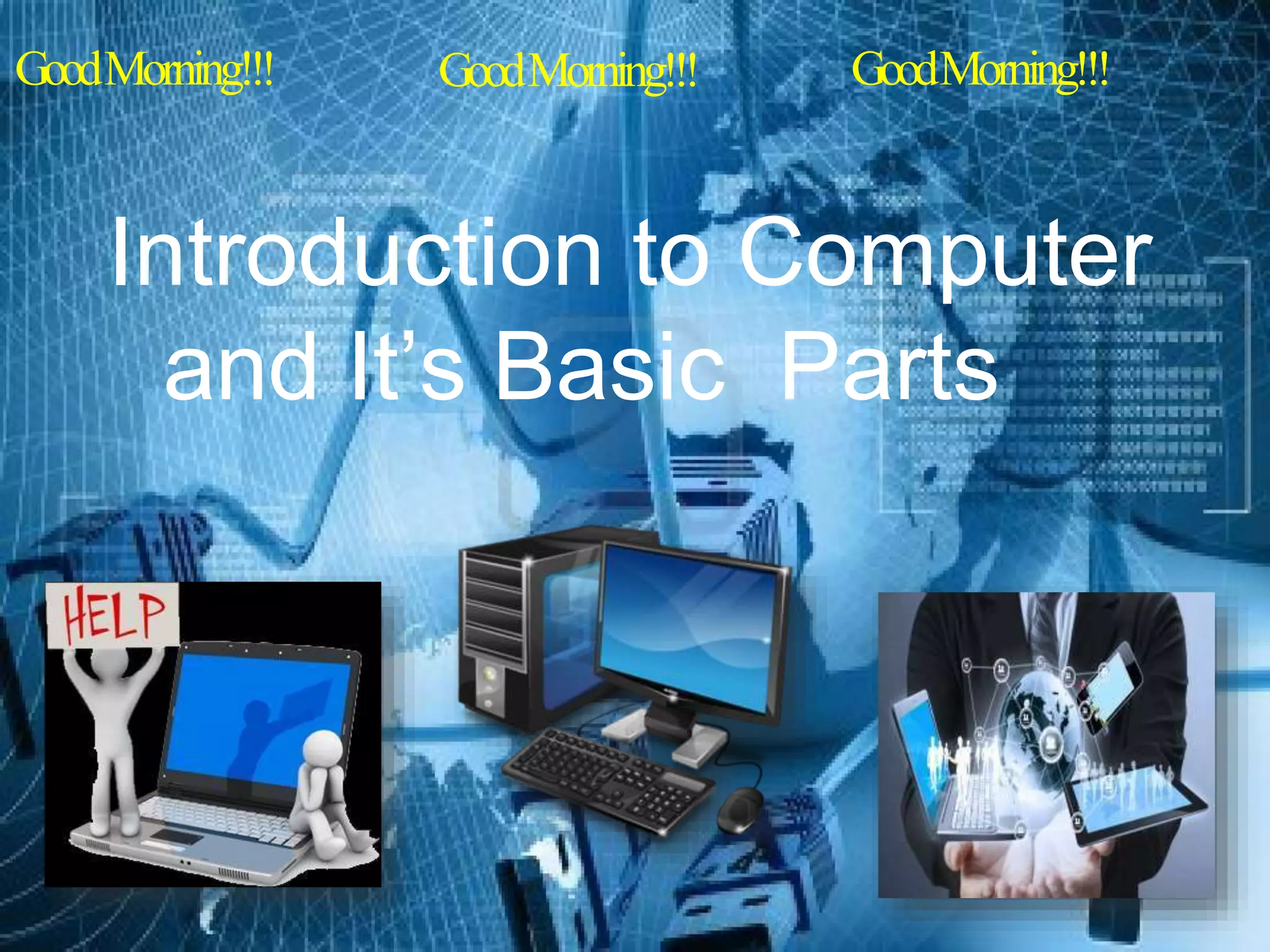 Good Morning!!! Good Morning!!! Good Morning!!!

Introduction to Computer and It's Basic Parts

HELP